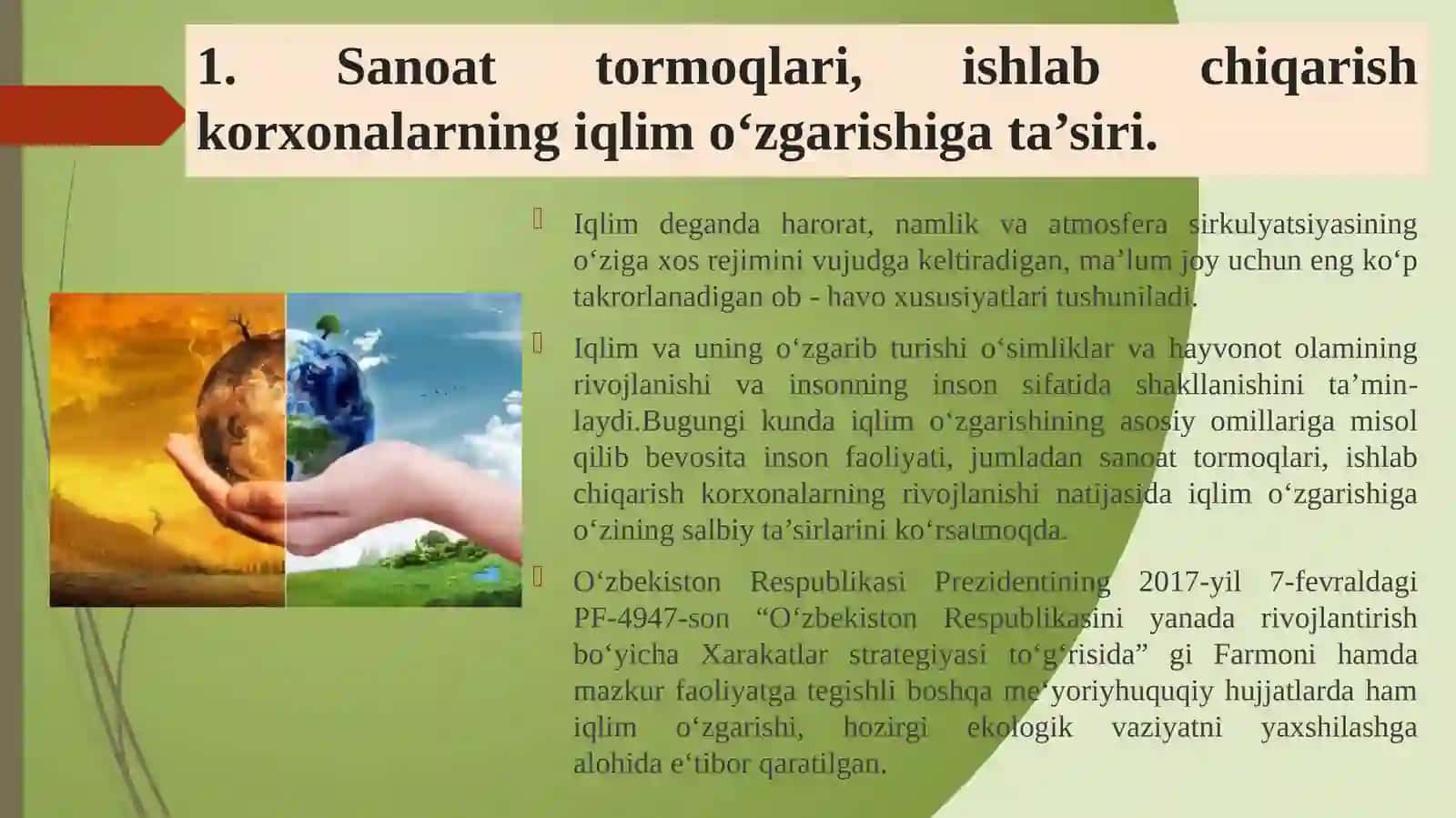 1. Sanoat tormoqlari, ishlab chiqarish korxonalarning iqlim o‘zgarishiga ta’siri.

Iqlim deganda harorat, namlik va atmosfera sirkulyatsiyasining o‘ziga xos rejimini vujudga keltiradigan, ma’lum joy uchun eng ko‘p takrorlanadigan ob - havo xususiyatlari tushuniladi.

Iqlim va uning o‘zgarib turishi o‘simliklar va hayvonot olamining rivojlanishi va insonning inson sifatida shakllanishini ta’minlaydi.Bugungi kunda iqlim o‘zgarishining asosiy omillariga misol qilib bevosita inson faoliyati, jumladan sanoat tormoqlari, ishlab chiqarish korxonalarning rivojlanishi natijasida iqlim o‘zgarishiga o‘zining salbiy ta’sirlarini ko‘rsatmoqda.

O‘zbekiston Respublikasi Prezidentining 2017-yil 7-fevraldagi PF-4947-son “O‘zbekiston Respublikasini yanada rivojlantirish bo‘yicha Xarakatlar strategiyasi to‘g‘risida” gi Farmoni hamda mazkur faoliyatga tegishli boshqa me’yoriyhuquqiy hujjatlarda ham iqlim o‘zgarishi, hozirgi ekologik vaziyatni yaxshilashga alohida e‘tibor qaratilgan.